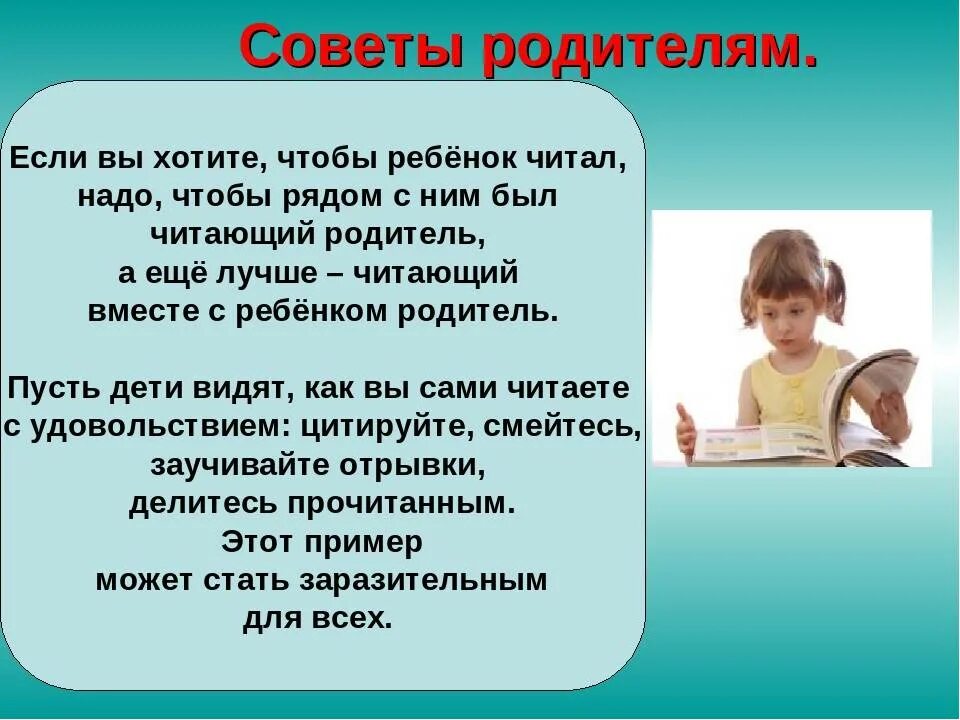 Советы родителям.

Если вы хотите, чтобы ребёнок читал, надо, чтобы рядом с ним был читающий родитель, а ещё лучше – читающий вместе с ребёнком родитель.

Пусть дети видят, как вы сами читаете с удовольствием: цитируйте, смейтесь, заучивайте отрывки, делитесь прочитанным. Этот пример может стать заразительным для всех.